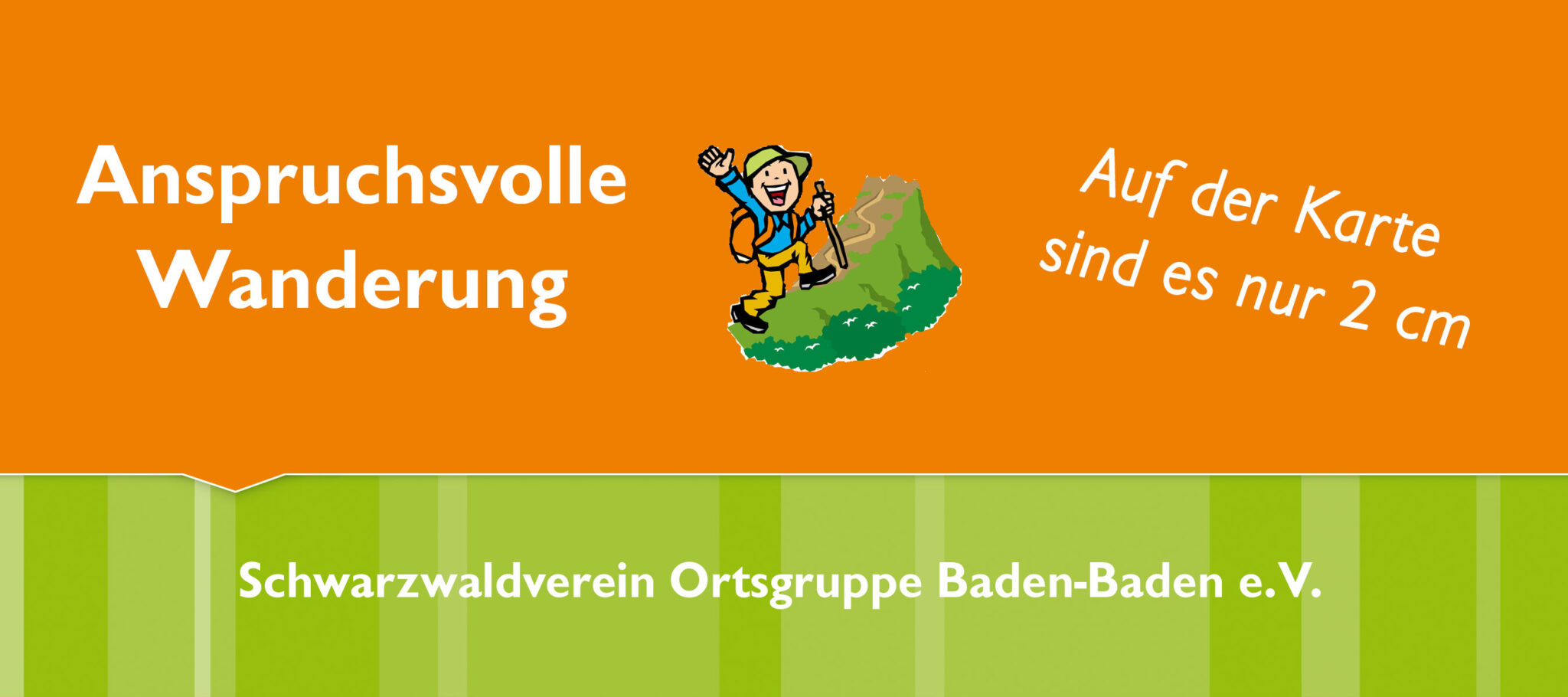 Anspruchsvolle Wanderung

Auf der Karte sind es nur 2 cm

Schwarzwaldverein Ortsgruppe Baden-Baden e.V.